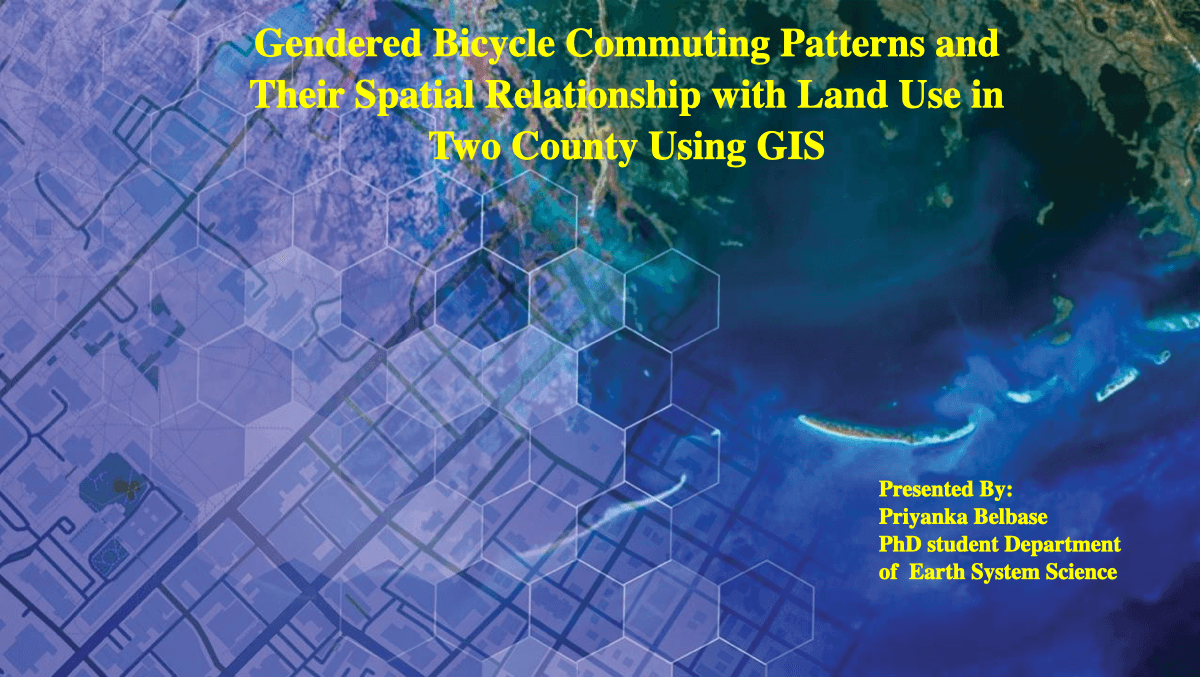 Gendered Bicycle Commuting Patterns and Their Spatial Relationship with Land Use in Two County Using GIS

Presented By:
Priyanka Belbase
PhD student Department of Earth System Science